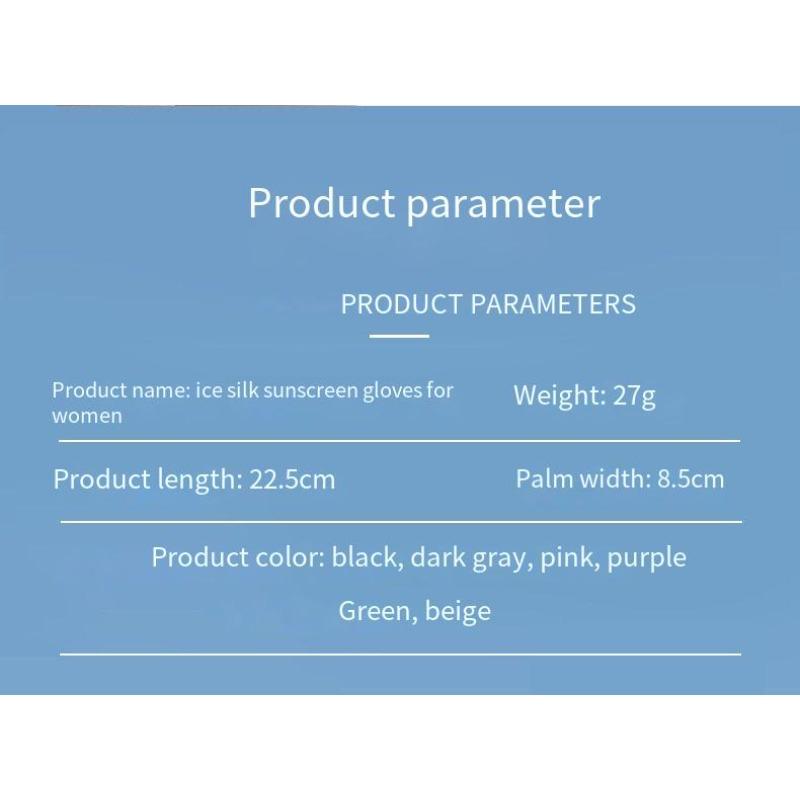 Product parameter

PRODUCT PARAMETERS

Product name: ice silk sunscreen gloves for women

Weight: 27g

Product length: 22.5cm

Palm width: 8.5cm

Product color: black, dark gray, pink, purple

Green, beige